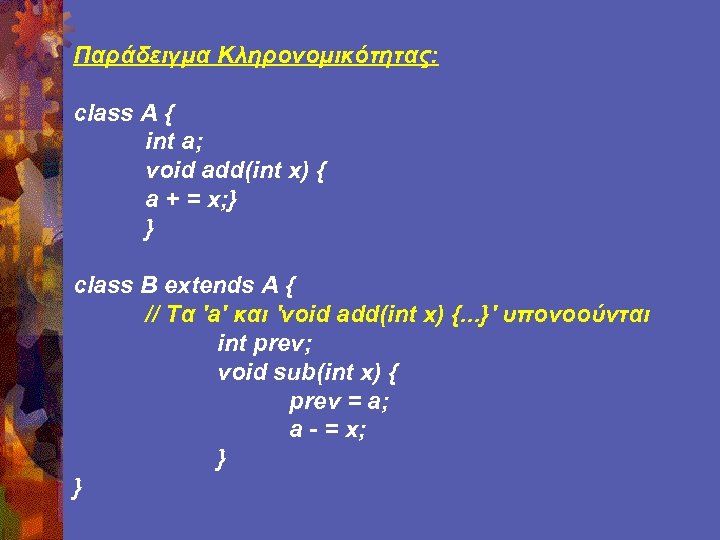 Παράδειγμα Κληρονομικότητας:

class A {
int a;
void add(int x) {
a + = x;}
}

class B extends A {
// Τα 'a' και 'void add(int x) {...}' υπονοούνται
int prev;
void sub(int x) {
prev = a;
a - = x;
}
}